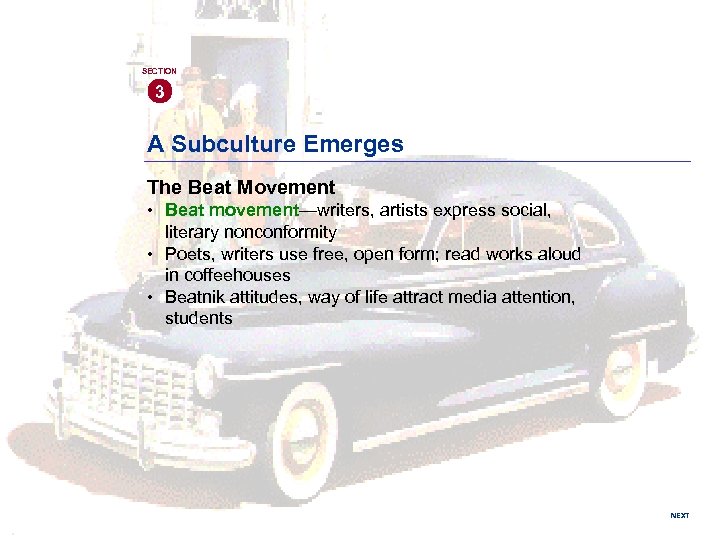 SECTION
3

A Subculture Emerges

The Beat Movement

• Beat movement—writers, artists express social, literary nonconformity
• Poets, writers use free, open form; read works aloud in coffeehouses
• Beatnik attitudes, way of life attract media attention, students

NEXT